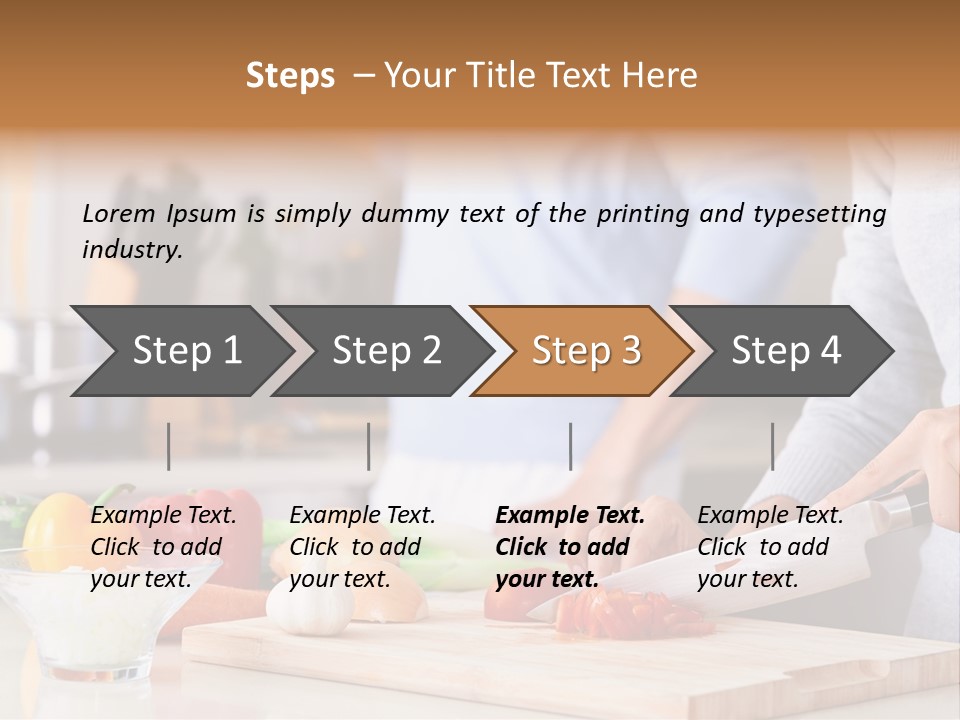 Steps – Your Title Text Here

Lorem Ipsum is simply dummy text of the printing and typesetting industry.

Step 1

Step 2

Step 3

Step 4

Example Text. Click to add your text.

Example Text. Click to add your text.

Example Text. Click to add your text.

Example Text. Click to add your text.